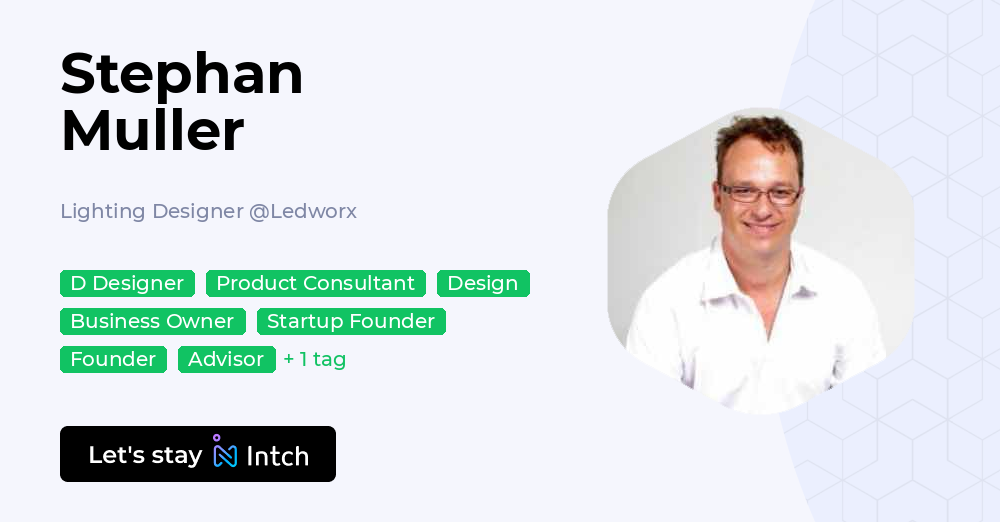 Stephan Muller

Lighting Designer @Ledworx

D Designer
Product Consultant
Design
Business Owner
Startup Founder
Founder
Advisor
+ 1 tag

Let's stay Intch